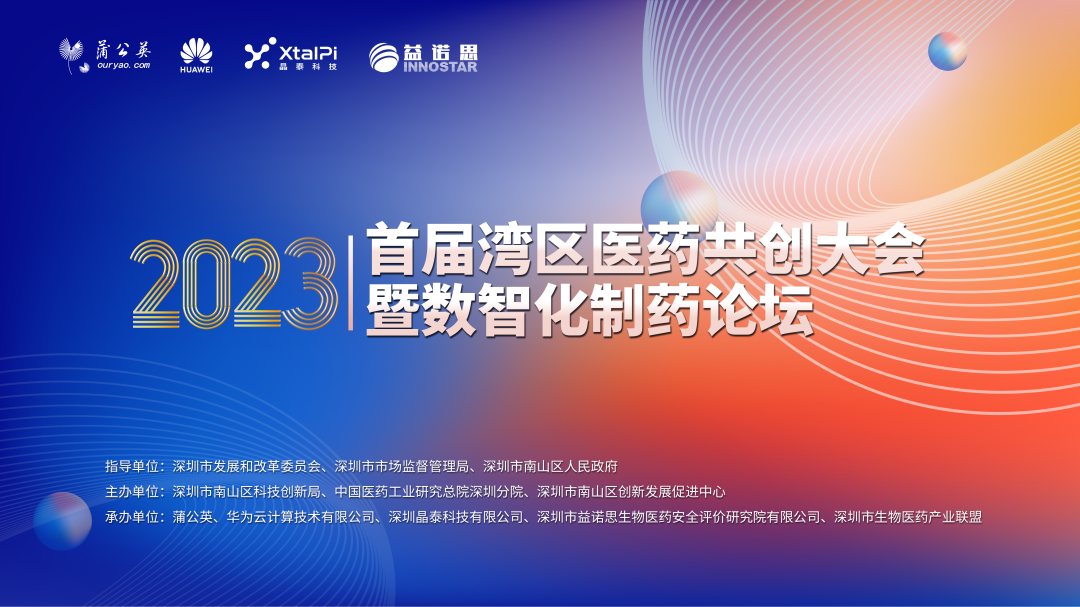 蒲公英
ouryao.com

HUAWEI

XtalPi
晶泰科技

益诺思
INNOSTAR

2023

首届湾区医药共创大会
暨数智化制药论坛

指导单位：深圳市发展和改革委员会、深圳市市场监督管理局、深圳市南山区人民政府

主办单位：深圳市南山区科技创新局、中国医药工业研究总院深圳分院、深圳市南山区创新发展促进中心

承办单位：蒲公英、华为云计算技术有限公司、深圳晶泰科技有限公司、深圳市益诺思生物医药安全评价研究院有限公司、深圳市生物医药产业联盟